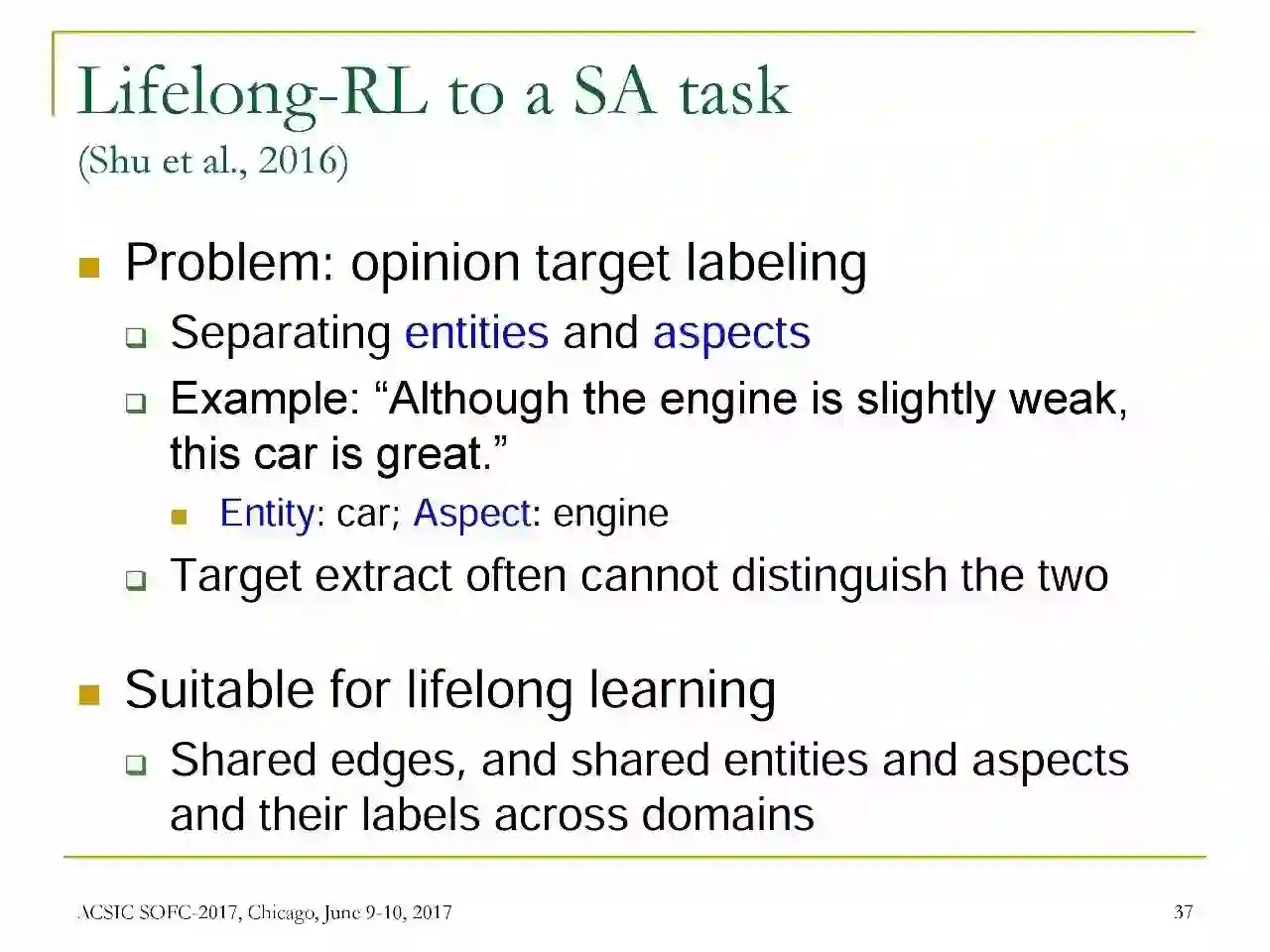 Lifelong-RL to a SA task
(Shu et al., 2016)

Problem: opinion target labeling

Separating entities and aspects

Example: “Although the engine is slightly weak, this car is great.”

Entity: car; Aspect: engine

Target extract often cannot distinguish the two

Suitable for lifelong learning

Shared edges, and shared entities and aspects and their labels across domains

ACSIC SOFC-2017, Chicago, June 9-10, 2017

37